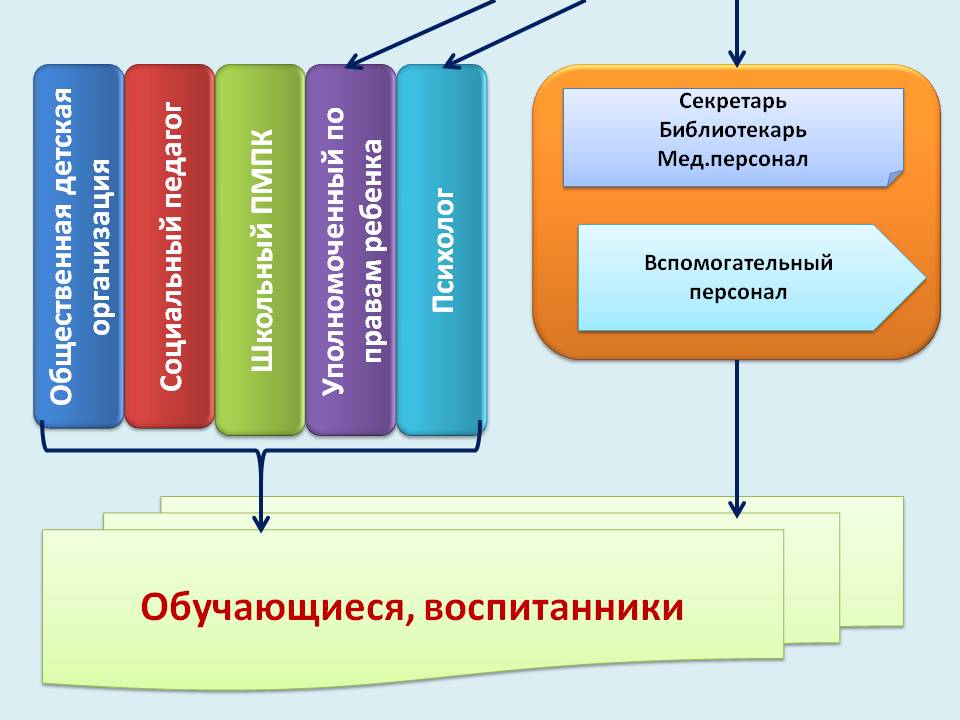 Общественная детская организация

Социальный педагог

Школьный ПМПК

Уполномоченный по правам ребенка

Психолог

Секретарь
Библиотекарь
Мед.персонал

Вспомогательный персонал

Обучающиеся, воспитанники